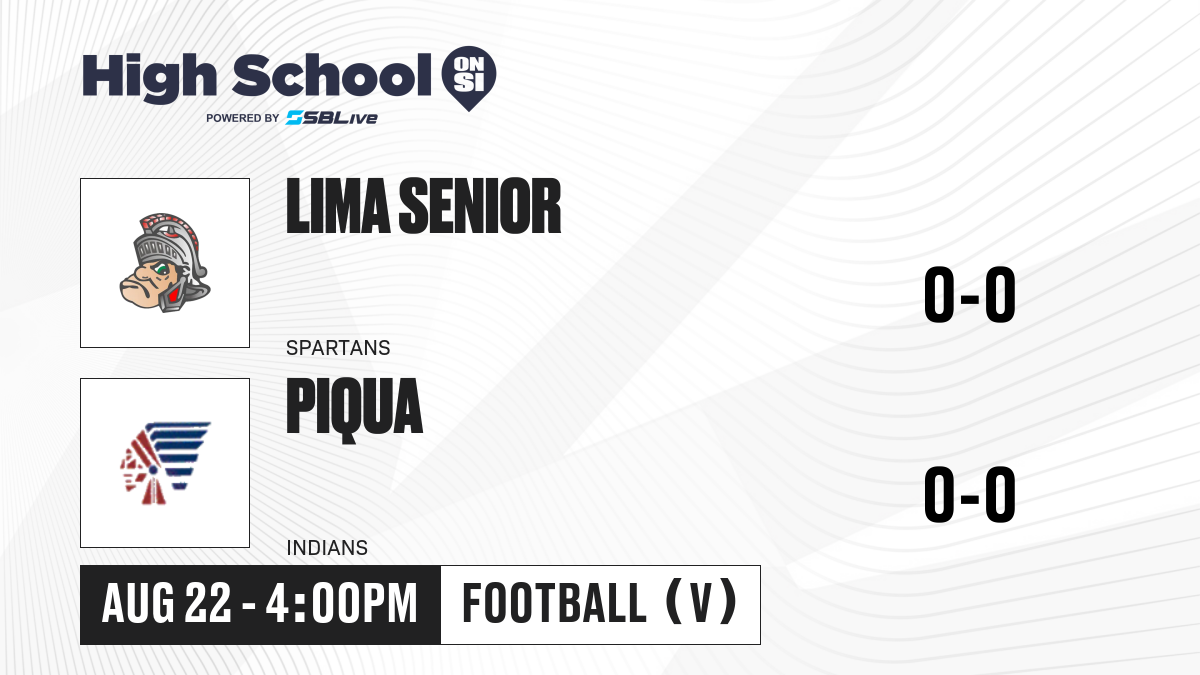 High School ON SI
POWERED BY SBLive

LIMA SENIOR
SPARTANS
0-0

PIQUA
INDIANS
0-0

AUG 22 - 4:00PM
FOOTBALL (V)